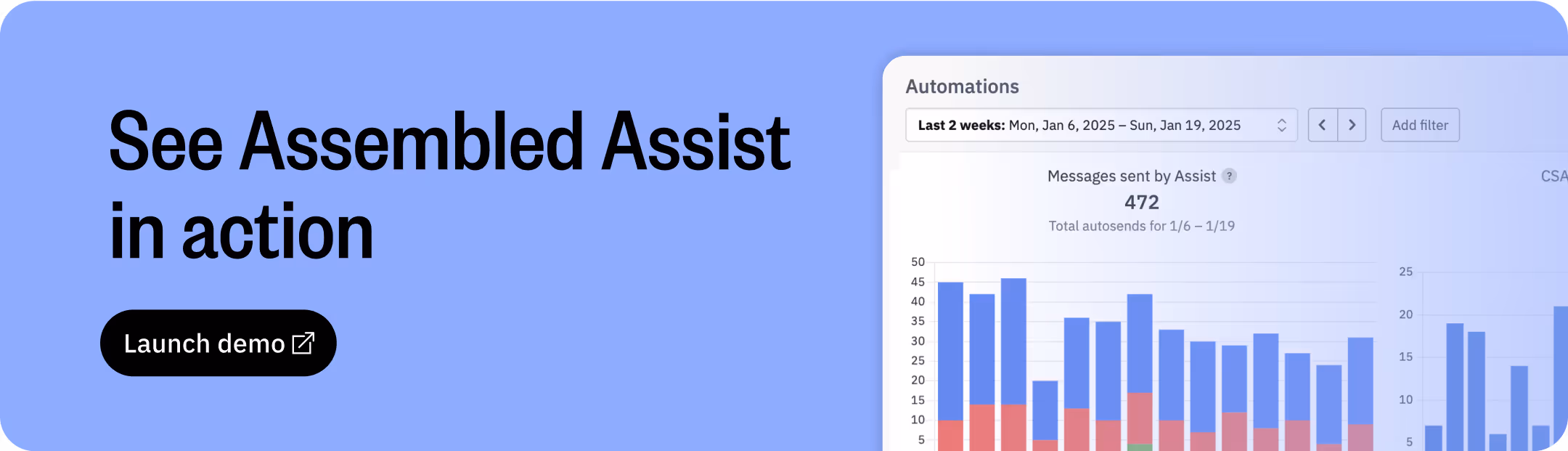 See Assembled Assist in action

Launch demo

Automations

Last 2 weeks: Mon, Jan 6, 2025 – Sun, Jan 19, 2025

Add filter

Messages sent by Assist ?

472

Total autosends for 1/6 – 1/19

CSA

50
45
40
35
30
25
20
15
10
5

25
20
15
10
5